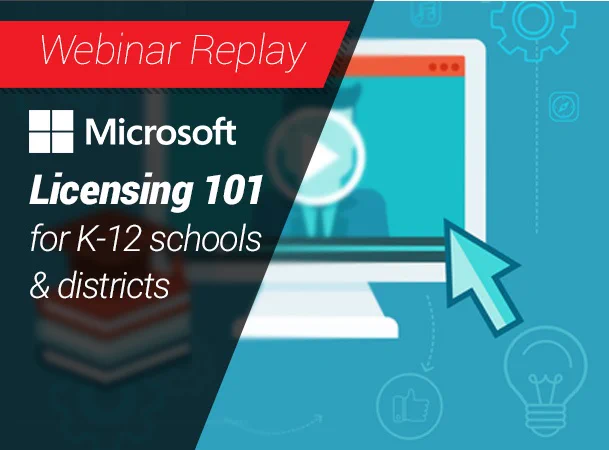 Webinar Replay

Microsoft

Licensing 101 for K-12 schools & districts